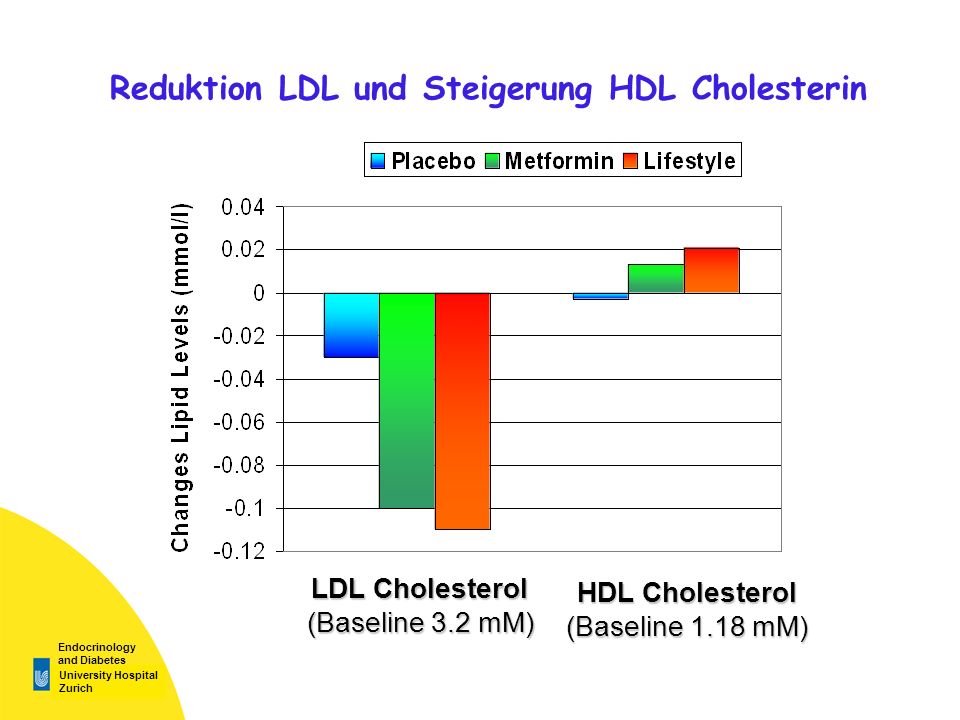 Reduktion LDL und Steigerung HDL Cholesterin

Placebo Metformin Lifestyle

Changes Lipid Levels (mmol/l)

0.04
0.02
0
-0.02
-0.04
-0.06
-0.08
-0.1
-0.12

LDL Cholesterol
(Baseline 3.2 mM)

HDL Cholesterol
(Baseline 1.18 mM)

Endocrinology and Diabetes
University Hospital Zurich